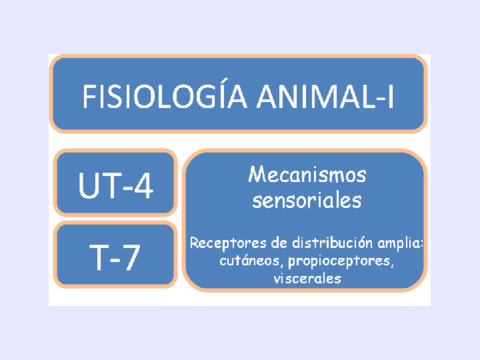 FISIOLOGÍA ANIMAL-I

UT-4

T-7

Mecanismos sensoriales

Receptores de distribución amplia: cutáneos, propioceptores, viscerales